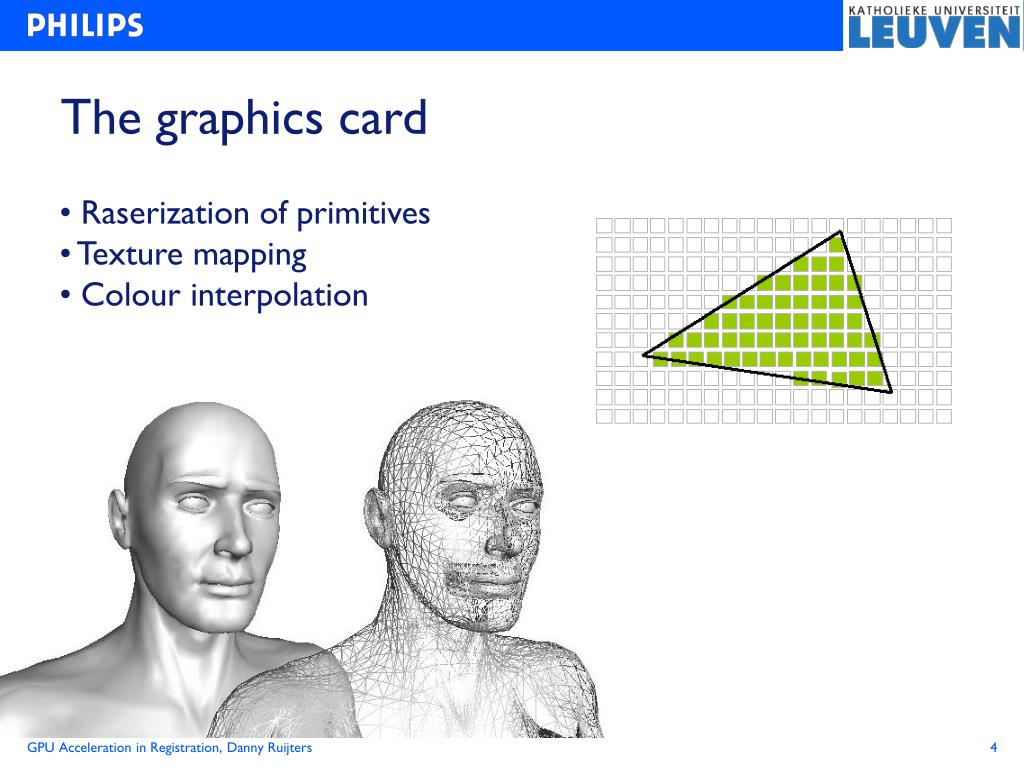 PHILIPS

KATHOLIEKE UNIVERSITEIT LEUVEN

The graphics card

• Raserization of primitives
• Texture mapping
• Colour interpolation

GPU Acceleration in Registration, Danny Ruijters

4